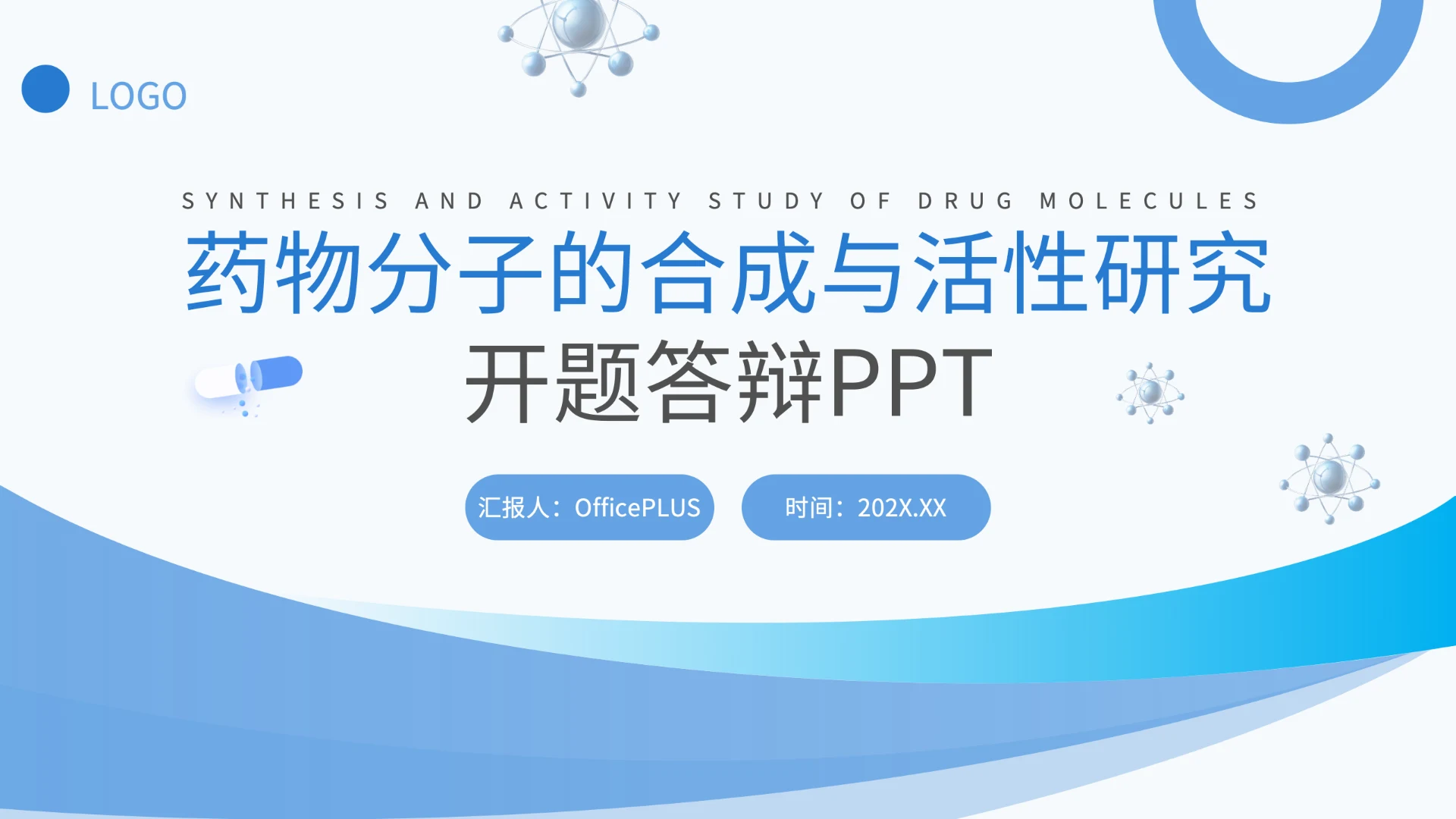 LOGO

SYNTHESIS AND ACTIVITY STUDY OF DRUG MOLECULES

药物分子的合成与活性研究

开题答辩PPT

汇报人：OfficePLUS

时间：202X.XX